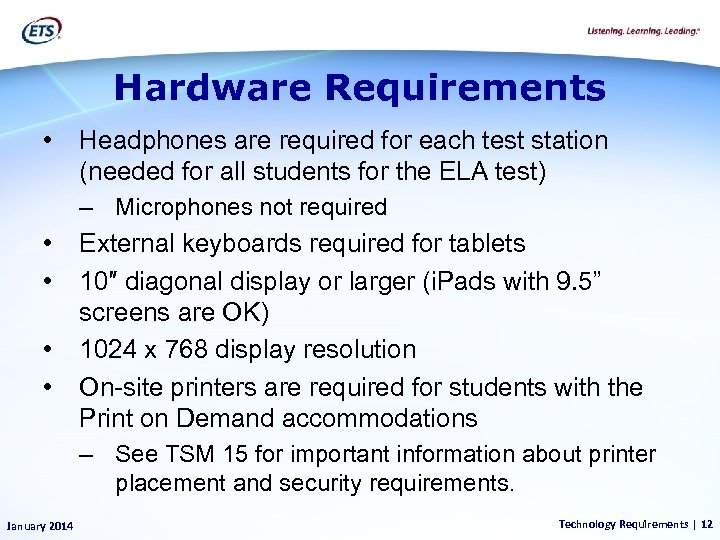 ETS

Listening. Learning. Leading.®

Hardware Requirements

• Headphones are required for each test station (needed for all students for the ELA test)
– Microphones not required
• External keyboards required for tablets
• 10″ diagonal display or larger (iPads with 9.5” screens are OK)
• 1024 x 768 display resolution
• On-site printers are required for students with the Print on Demand accommodations
– See TSM 15 for important information about printer placement and security requirements.

January 2014

Technology Requirements | 12